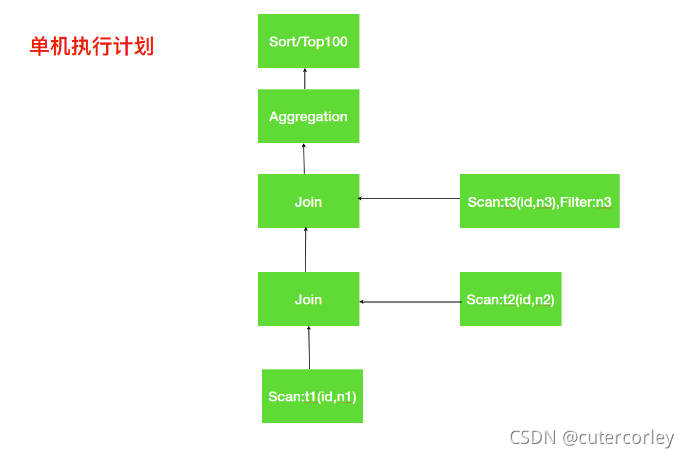 单机执行计划

Sort/Top100

Aggregation

Join

Scan:t3(id,n3),Filter:n3

Join

Scan:t2(id,n2)

Scan:t1(id,n1)

CSDN @cutercorley